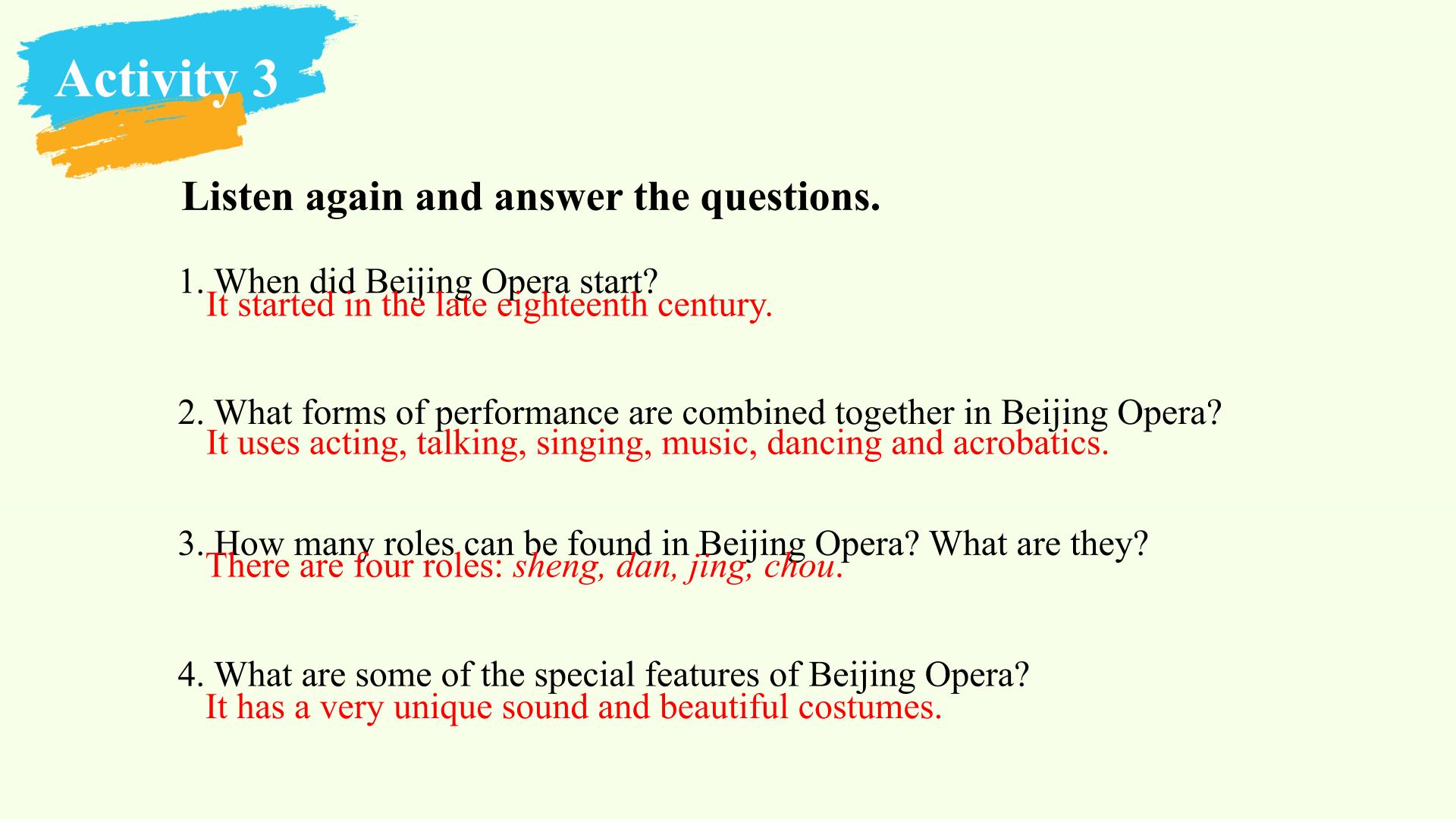 Activity 3

Listen again and answer the questions.

1. When did Beijing Opera start?
It started in the late eighteenth century.

2. What forms of performance are combined together in Beijing Opera?
It uses acting, talking, singing, music, dancing and acrobatics.

3. How many roles can be found in Beijing Opera? What are they?
There are four roles: sheng, dan, jing, chou.

4. What are some of the special features of Beijing Opera?
It has a very unique sound and beautiful costumes.